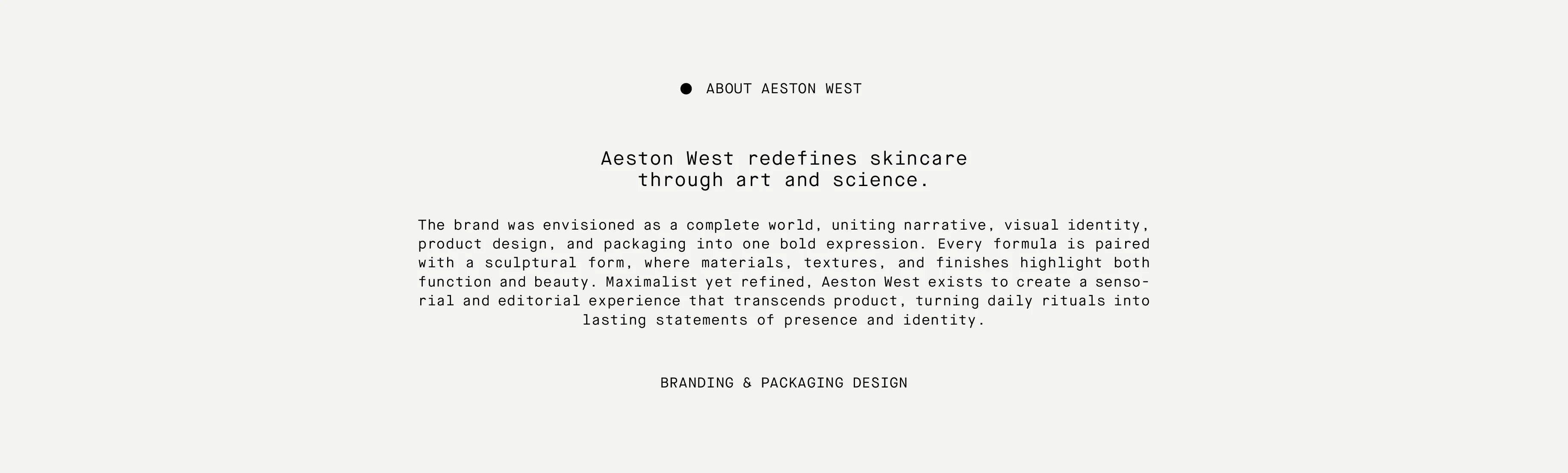 ABOUT AESTON WEST

Aeston West redefines skincare through art and science.

The brand was envisioned as a complete world, uniting narrative, visual identity, product design, and packaging into one bold expression. Every formula is paired with a sculptural form, where materials, textures, and finishes highlight both function and beauty. Maximalist yet refined, Aeston West exists to create a sensorial and editorial experience that transcends product, turning daily rituals into lasting statements of presence and identity.

BRANDING & PACKAGING DESIGN